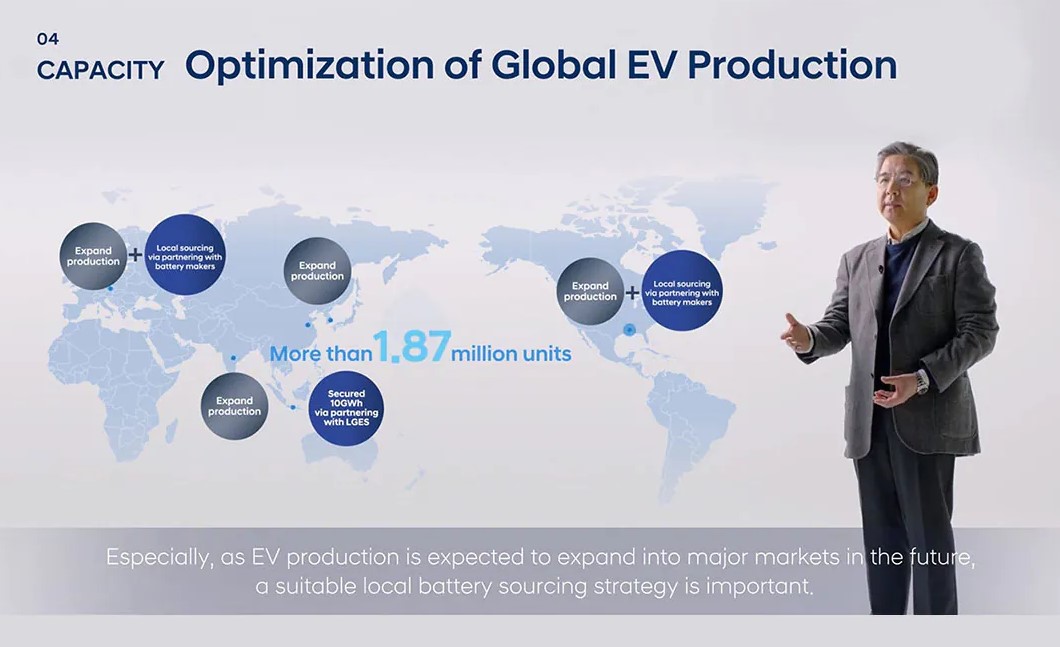 04
CAPACITY Optimization of Global EV Production

Expand production + Local sourcing via partnering with battery makers

Expand production

Expand production + Local sourcing via partnering with battery makers

More than 1.87 million units

Expand production

Secured 10GWh via partnering with LGES

Especially, as EV production is expected to expand into major markets in the future, a suitable local battery sourcing strategy is important.